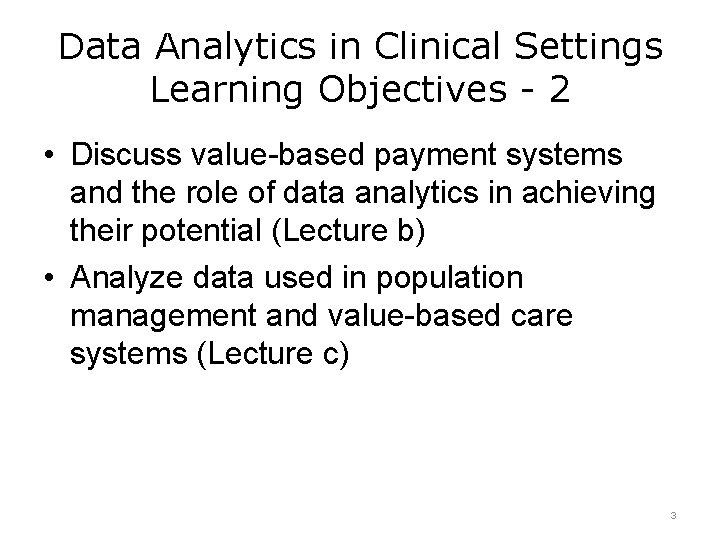 Data Analytics in Clinical Settings
Learning Objectives - 2

• Discuss value-based payment systems and the role of data analytics in achieving their potential (Lecture b)
• Analyze data used in population management and value-based care systems (Lecture c)

3